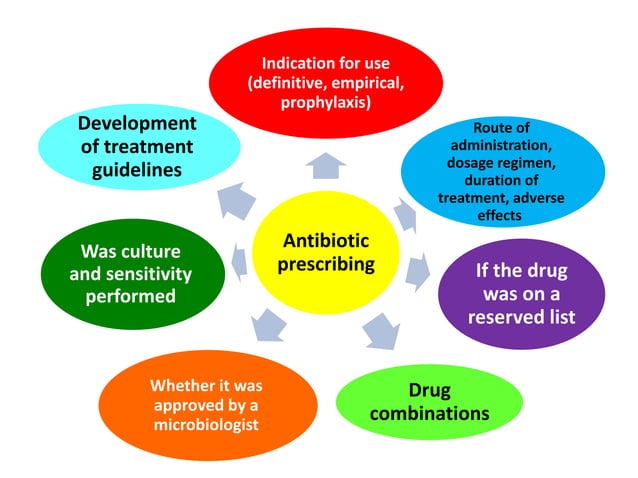 Antibiotic prescribing

Indication for use (definitive, empirical, prophylaxis)

Route of administration, dosage regimen, duration of treatment, adverse effects

If the drug was on a reserved list

Drug combinations

Whether it was approved by a microbiologist

Was culture and sensitivity performed

Development of treatment guidelines